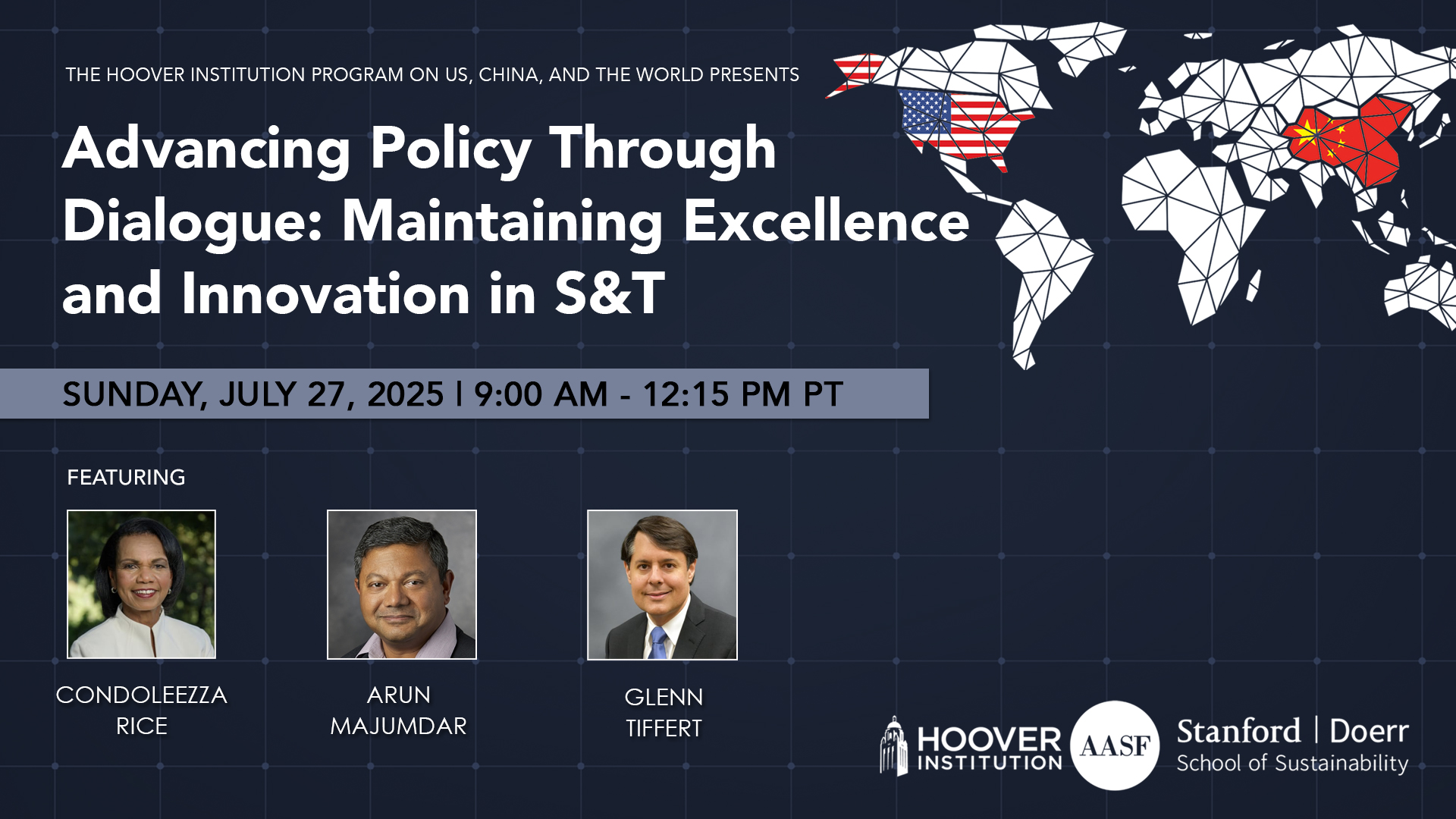 THE HOOVER INSTITUTION PROGRAM ON US, CHINA, AND THE WORLD PRESENTS

Advancing Policy Through Dialogue: Maintaining Excellence and Innovation in S&T

SUNDAY, JULY 27, 2025 | 9:00 AM - 12:15 PM PT

FEATURING

CONDOLEEZZA RICE

ARUN MAJUMDAR

GLENN TIFFERT

HOOVER INSTITUTION

AASF

Stanford | Doerr
School of Sustainability